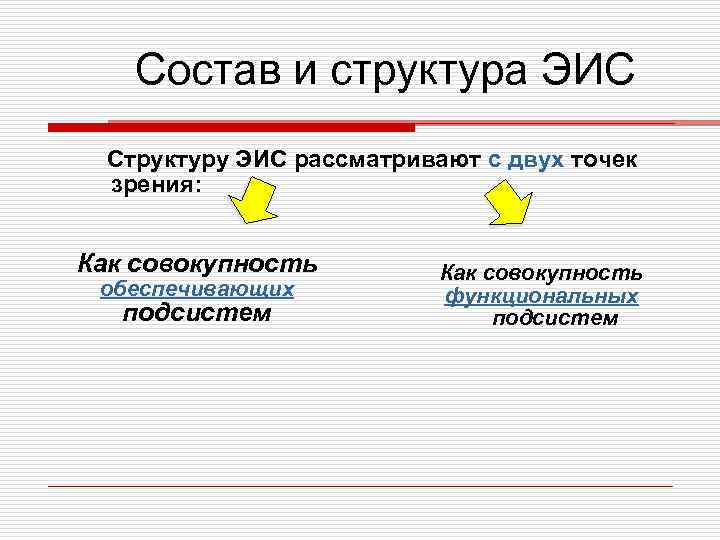 Состав и структура ЭИС

Структуру ЭИС рассматривают с двух точек зрения:

Как совокупность обеспечивающих подсистем

Как совокупность функциональных подсистем